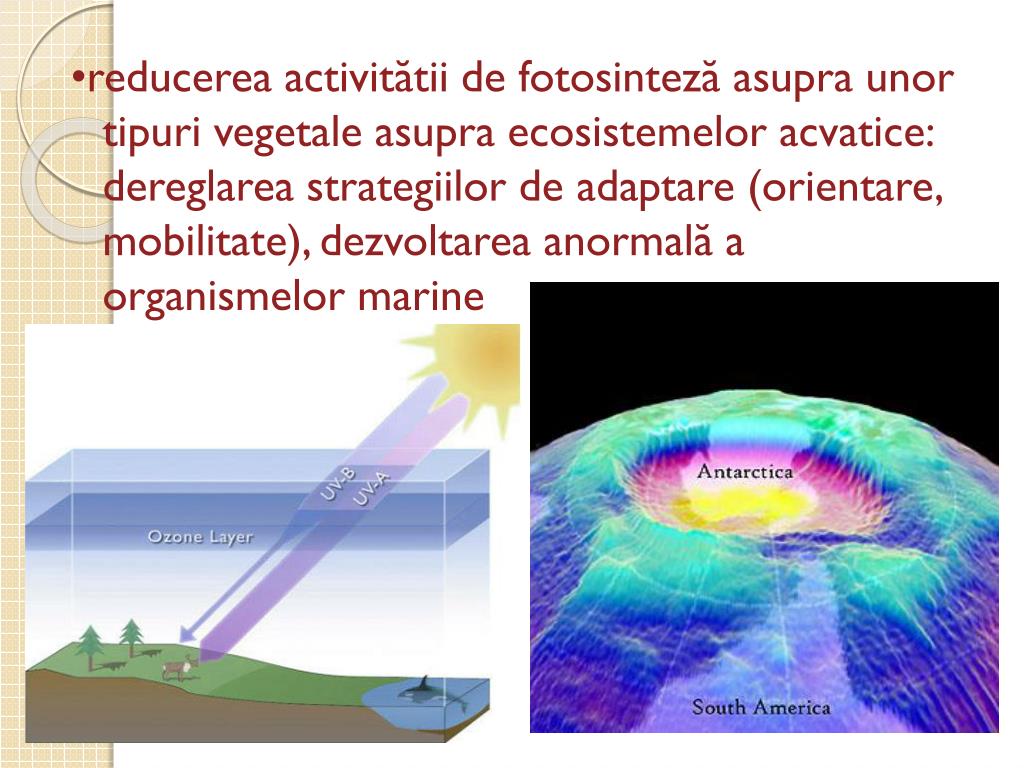 •reducerea activitătii de fotosinteză asupra unor tipuri vegetale asupra ecosistemelor acvatice: dereglarea strategiilor de adaptare (orientare, mobilitate), dezvoltarea anormală a organismelor marine

UV-B
UV-A
Ozone Layer

Antarctica
South America